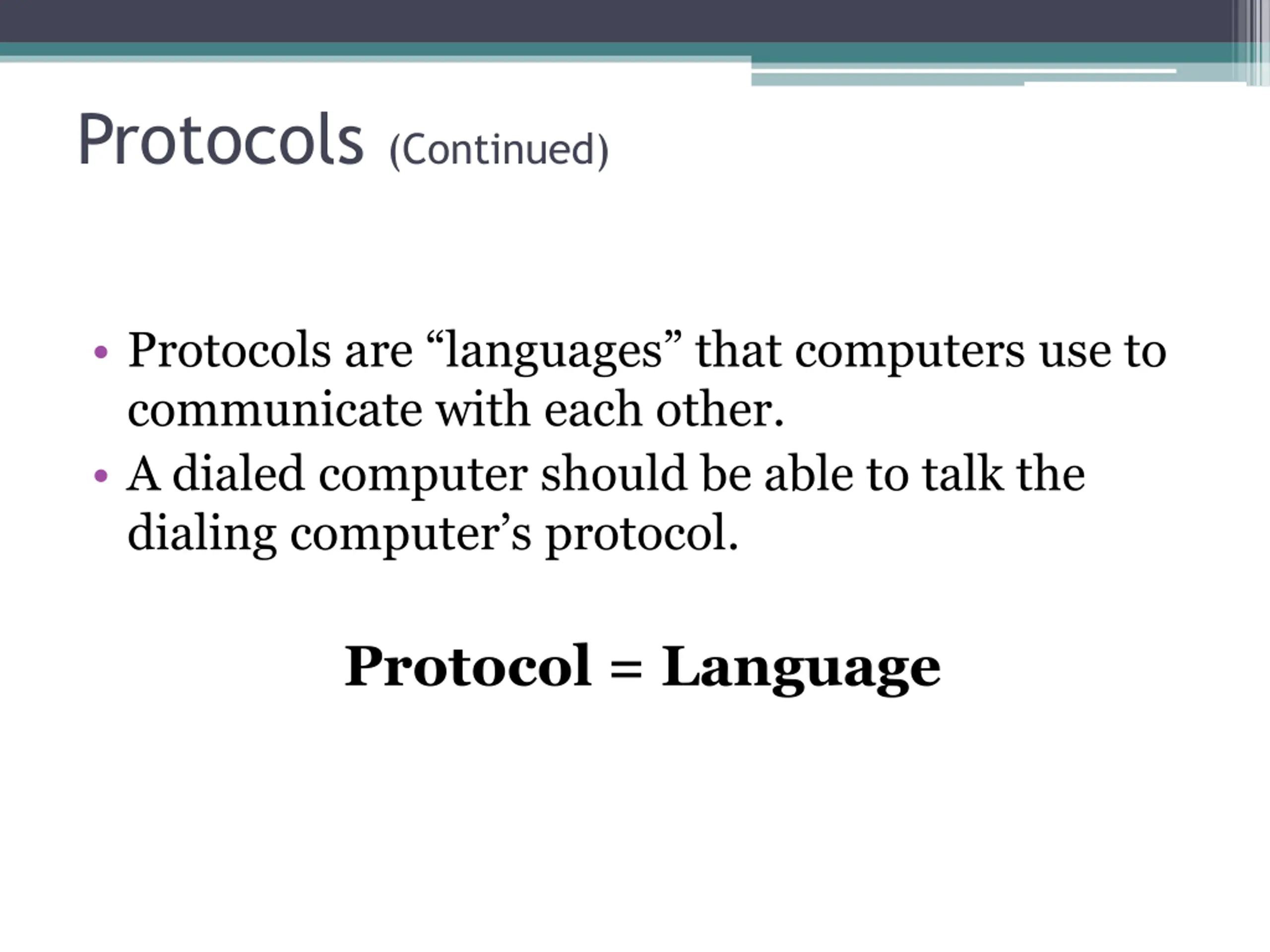 Protocols (Continued)

• Protocols are “languages” that computers use to communicate with each other.
• A dialed computer should be able to talk the dialing computer’s protocol.

Protocol = Language